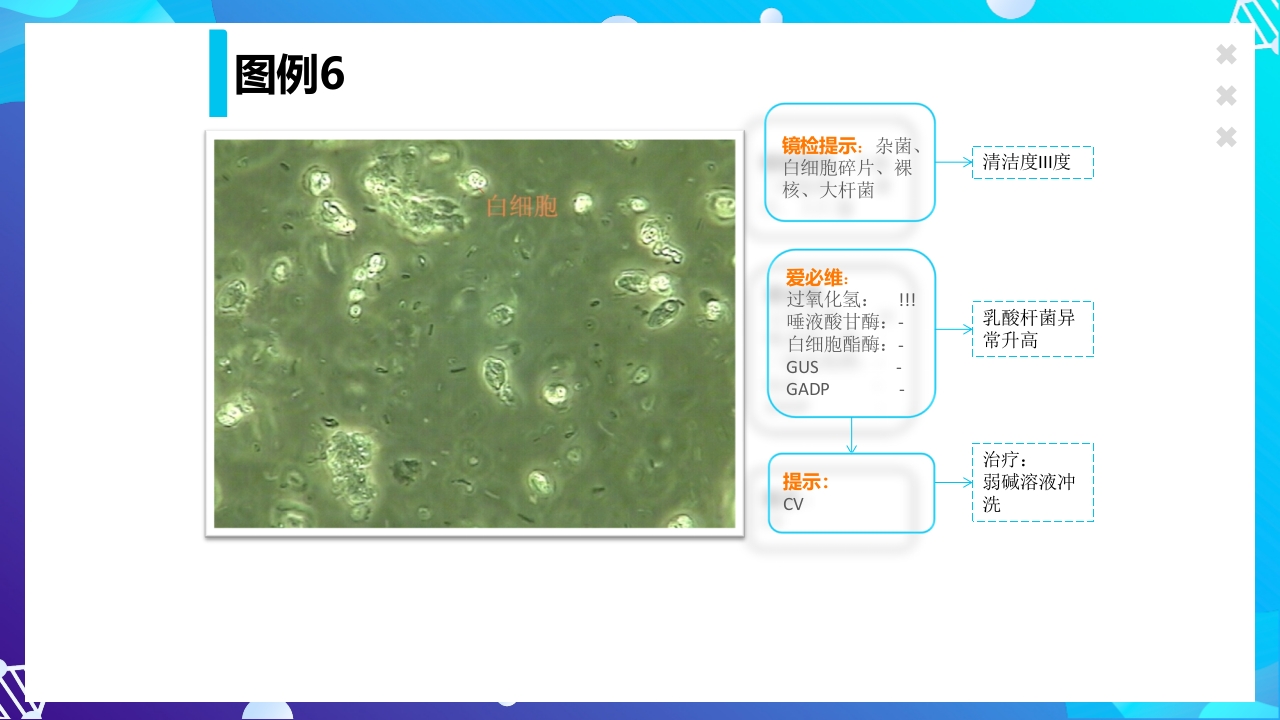 图例6

白细胞

镜检提示：杂菌、白细胞碎片、裸核、大杆菌

清洁度III度

爱必维：
过氧化氢：　!!!
唾液酸甘酶：-
白细胞酯酶：-
GUS　-
GADP　-

乳酸杆菌异常升高

提示：
CV

治疗：
弱碱溶液冲洗